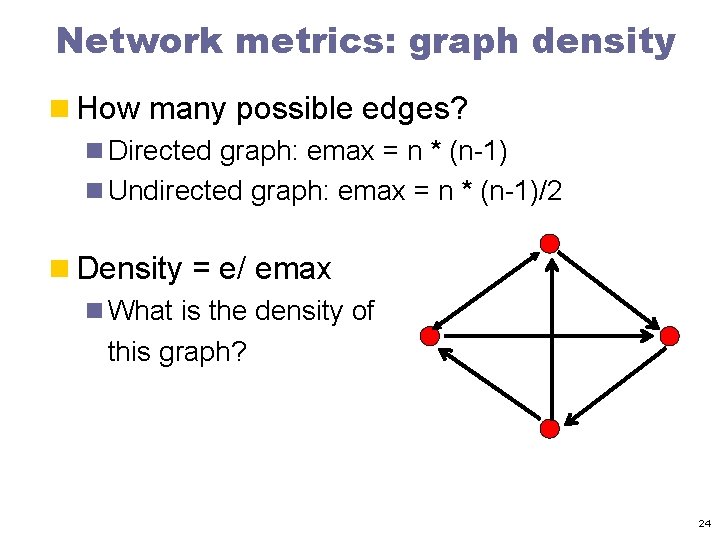 Network metrics: graph density

How many possible edges?

Directed graph: emax = n * (n-1)

Undirected graph: emax = n * (n-1)/2

Density = e/ emax

What is the density of this graph?

24